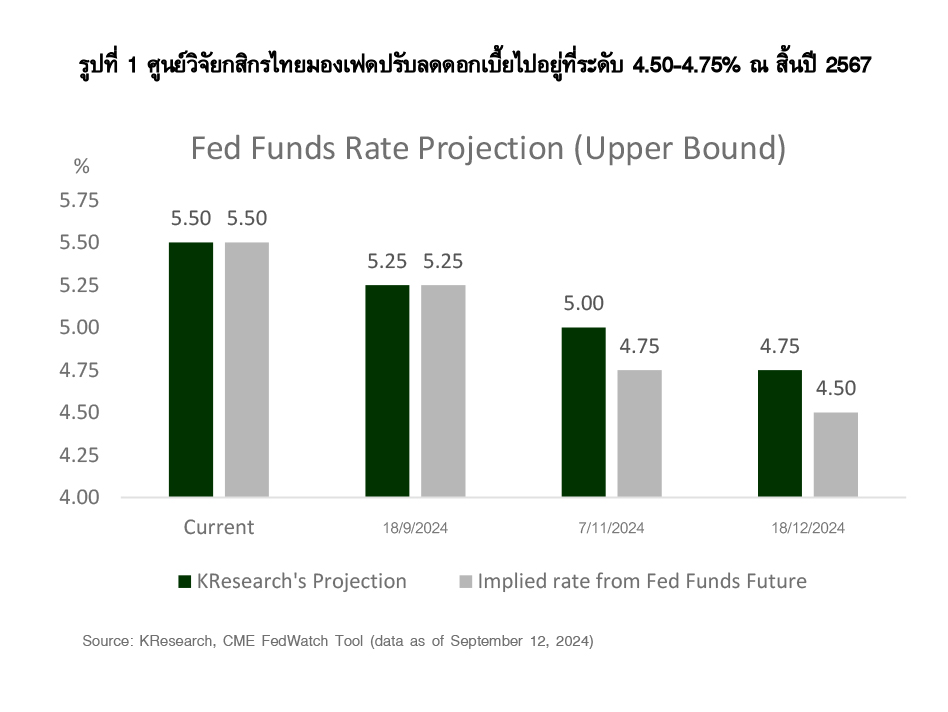 รูปที่ 1 ศูนย์วิจัยกสิกรไทยมองเฟดปรับลดดอกเบี้ยไปอยู่ที่ระดับ 4.50-4.75% ณ สิ้นปี 2567

Fed Funds Rate Projection (Upper Bound)

%

5.75
5.50
5.25
5.00
4.75
4.50
4.25
4.00

5.50 5.50
5.25 5.25
5.00
4.75
4.75
4.50

Current
18/9/2024
7/11/2024
18/12/2024

KResearch's Projection
Implied rate from Fed Funds Future

Source: KResearch, CME FedWatch Tool (data as of September 12, 2024)